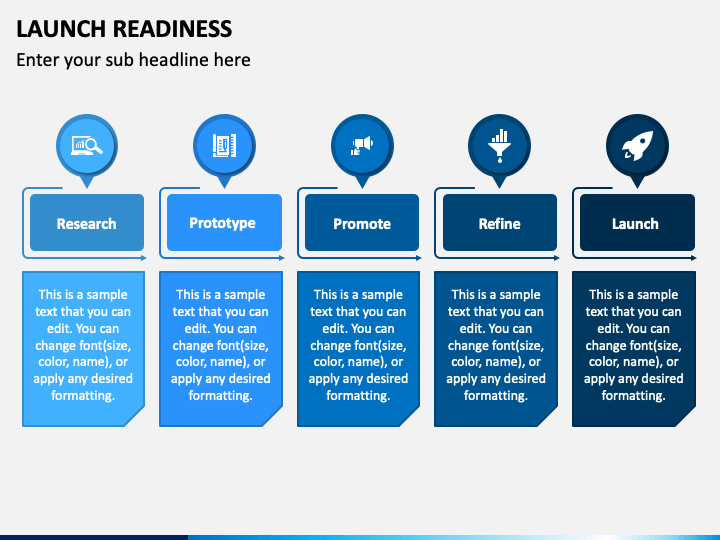 LAUNCH READINESS

Enter your sub headline here

Research

This is a sample text that you can edit. You can change font(size, color, name), or apply any desired formatting.

Prototype

This is a sample text that you can edit. You can change font(size, color, name), or apply any desired formatting.

Promote

This is a sample text that you can edit. You can change font(size, color, name), or apply any desired formatting.

Refine

This is a sample text that you can edit. You can change font(size, color, name), or apply any desired formatting.

Launch

This is a sample text that you can edit. You can change font(size, color, name), or apply any desired formatting.